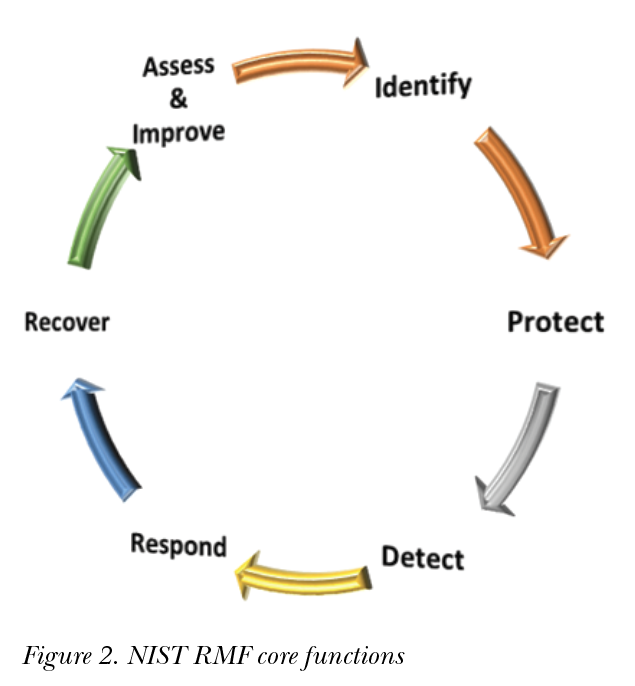 Assess
&
Improve

Identify

Protect

Detect

Respond

Recover

Figure 2. NIST RMF core functions